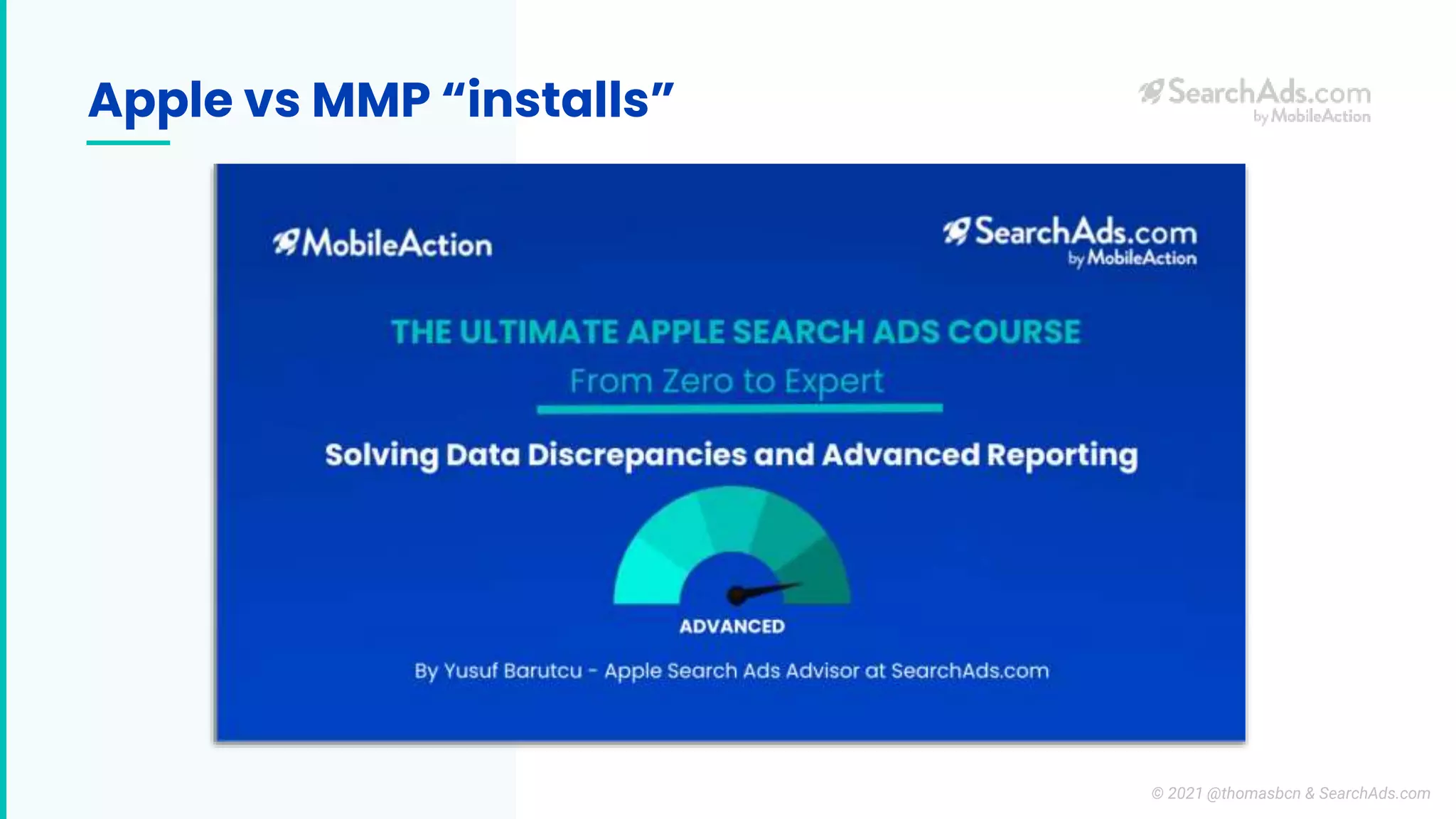 Apple vs MMP “installs”

SearchAds.com
by MobileAction

MobileAction

SearchAds.com
by MobileAction

THE ULTIMATE APPLE SEARCH ADS COURSE

From Zero to Expert

Solving Data Discrepancies and Advanced Reporting

ADVANCED

By Yusuf Barutcu - Apple Search Ads Advisor at SearchAds.com

© 2021 @thomasbcn & SearchAds.com